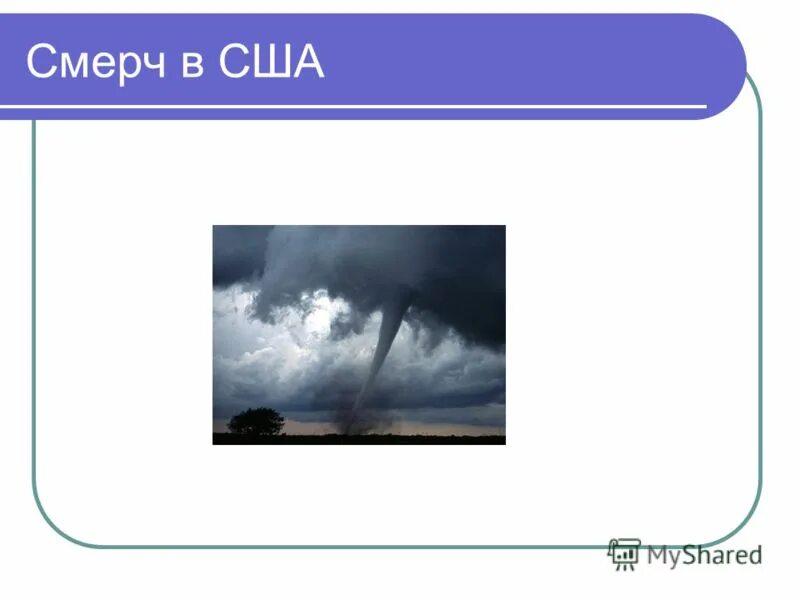 Смерч в США

MyShared